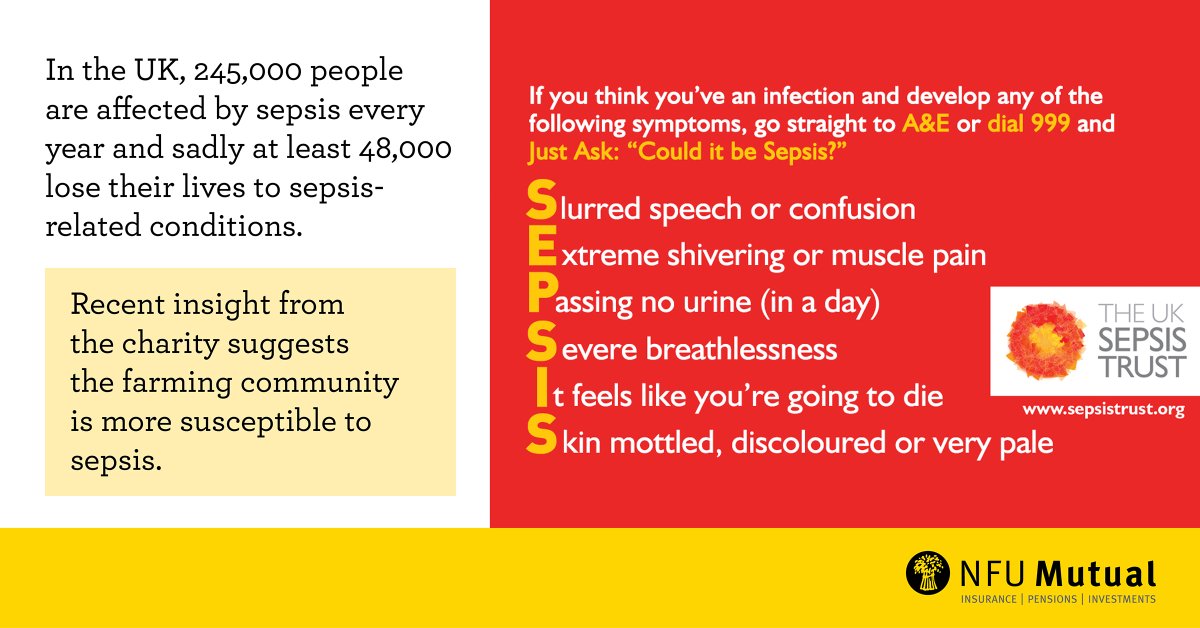 In the UK, 245,000 people are affected by sepsis every year and sadly at least 48,000 lose their lives to sepsis-related conditions.

Recent insight from the charity suggests the farming community is more susceptible to sepsis.

If you think you've an infection and develop any of the following symptoms, go straight to A&E or dial 999 and Just Ask: "Could it be Sepsis?"

Slurred speech or confusion
Extreme shivering or muscle pain
Passing no urine (in a day)
Severe breathlessness
It feels like you're going to die
Skin mottled, discoloured or very pale

THE UK SEPSIS TRUST
www.sepsistrust.org

NFU Mutual
INSURANCE | PENSIONS | INVESTMENTS